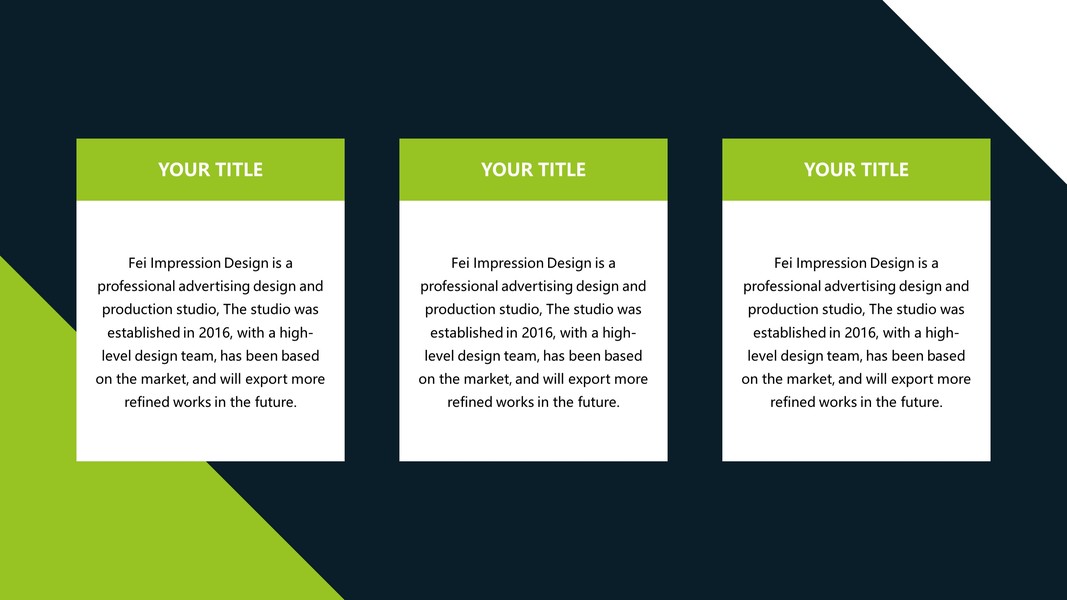 YOUR TITLE

Fei Impression Design is a professional advertising design and production studio, The studio was established in 2016, with a high-level design team, has been based on the market, and will export more refined works in the future.

YOUR TITLE

Fei Impression Design is a professional advertising design and production studio, The studio was established in 2016, with a high-level design team, has been based on the market, and will export more refined works in the future.

YOUR TITLE

Fei Impression Design is a professional advertising design and production studio, The studio was established in 2016, with a high-level design team, has been based on the market, and will export more refined works in the future.